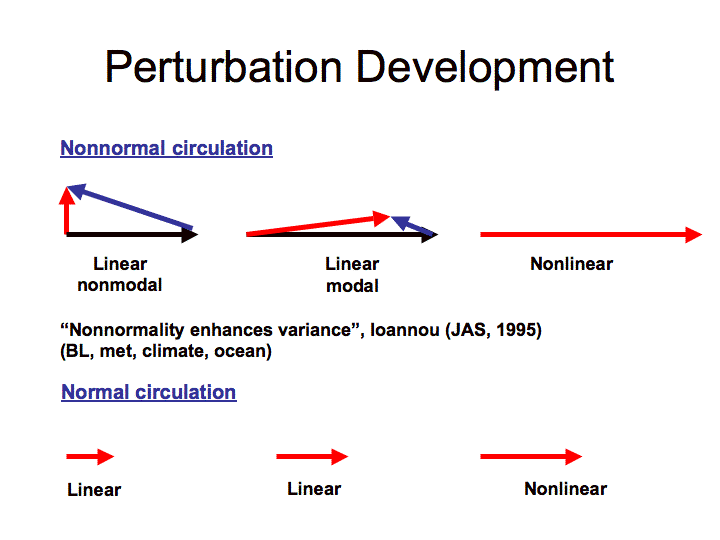 Perturbation Development

Nonnormal circulation

Linear nonmodal

Linear modal

Nonlinear

“Nonnormality enhances variance”, Ioannou (JAS, 1995)
(BL, met, climate, ocean)

Normal circulation

Linear

Linear

Nonlinear